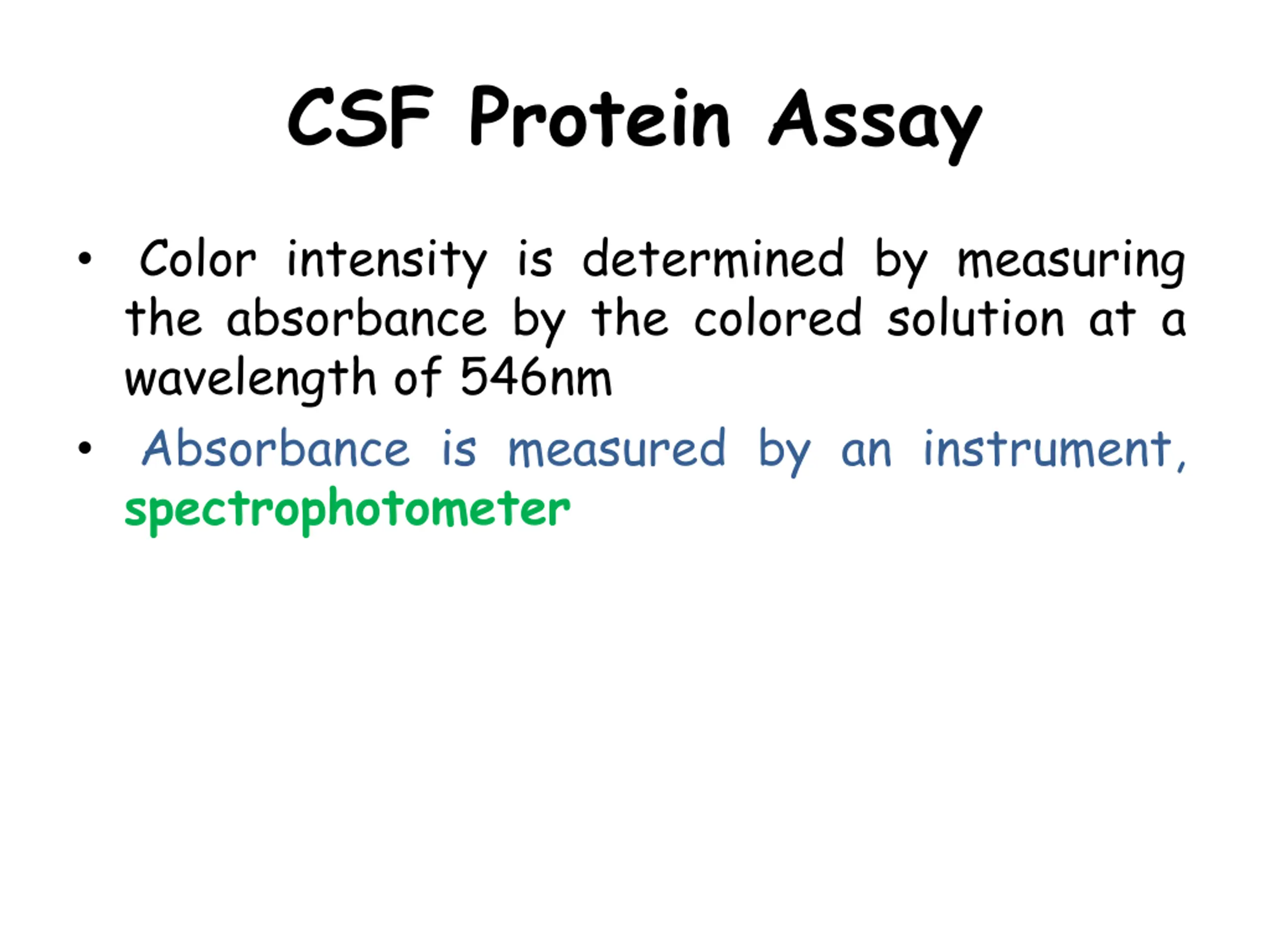 CSF Protein Assay

• Color intensity is determined by measuring the absorbance by the colored solution at a wavelength of 546nm

• Absorbance is measured by an instrument, spectrophotometer